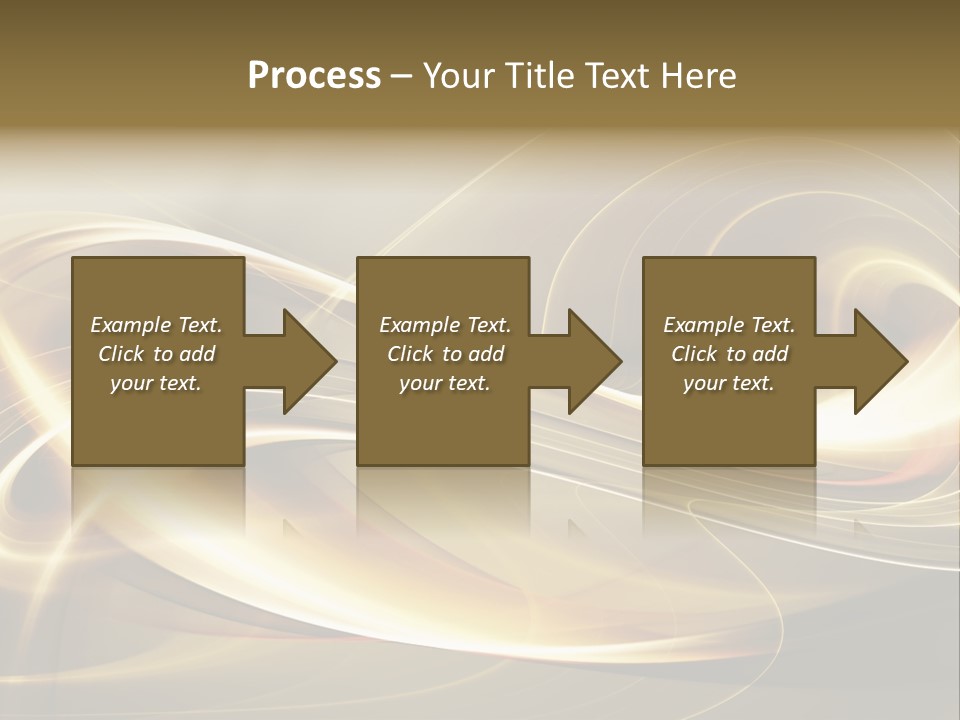 Process – Your Title Text Here

Example Text. Click to add your text.

Example Text. Click to add your text.

Example Text. Click to add your text.